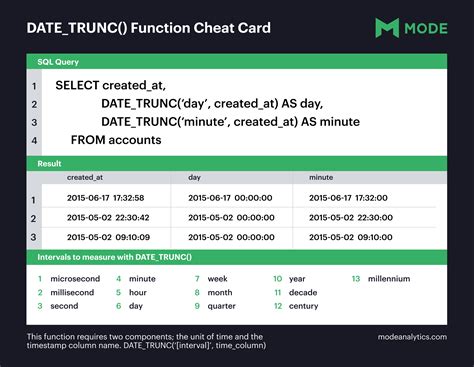 DATE_TRUNC() Function Cheat Card

MODE

SQL Query

1 SELECT created_at,
2 DATE_TRUNC('day', created_at) AS day,
3 DATE_TRUNC('minute', created_at) AS minute
4 FROM accounts

Result

| | created_at | day | minute |
|---|---|---|---|
| 1 | 2015-06-17 17:32:58 | 2015-06-17 00:00:00 | 2015-06-17 17:32:00 |
| 2 | 2015-05-02 22:30:42 | 2015-05-02 00:00:00 | 2015-05-02 22:30:00 |
| 3 | 2015-05-02 09:10:09 | 2015-05-02 00:00:00 | 2015-05-02 09:10:00 |

Intervals to measure with DATE_TRUNC()

1 microsecond
2 millisecond
3 second
4 minute
5 hour
6 day
7 week
8 month
9 quarter
10 year
11 decade
12 century
13 millennium

This function requires two components; the unit of time and the timestamp column name. DATE_TRUNC('[interval]', time_column)

modeanalytics.com